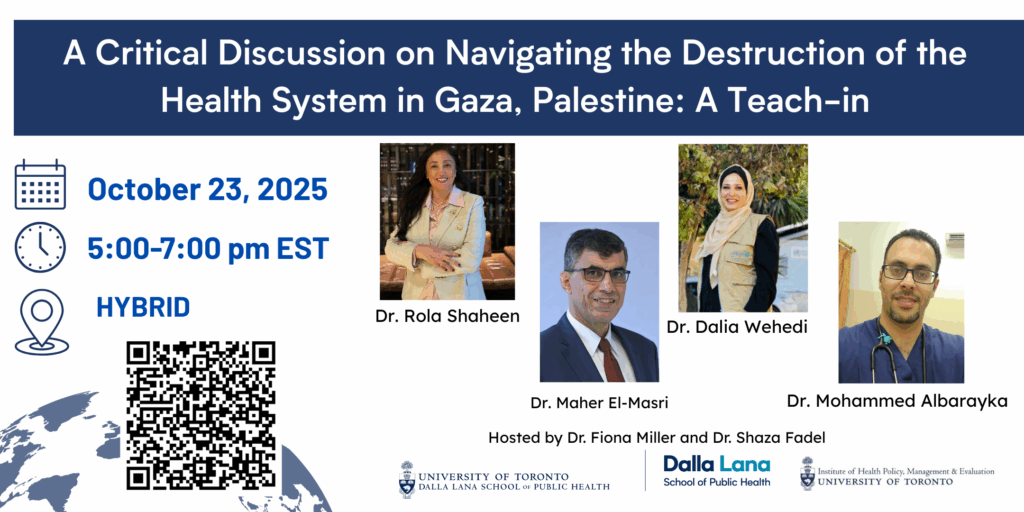 A Critical Discussion on Navigating the Destruction of the Health System in Gaza, Palestine: A Teach-in

October 23, 2025

5:00-7:00 pm EST

HYBRID

Dr. Rola Shaheen

Dr. Maher El-Masri

Dr. Dalia Wehedi

Dr. Mohammed Albarayka

Hosted by Dr. Fiona Miller and Dr. Shaza Fadel

UNIVERSITY OF TORONTO
DALLA LANA SCHOOL OF PUBLIC HEALTH

Dalla Lana
School of Public Health

Institute of Health Policy, Management & Evaluation
UNIVERSITY OF TORONTO